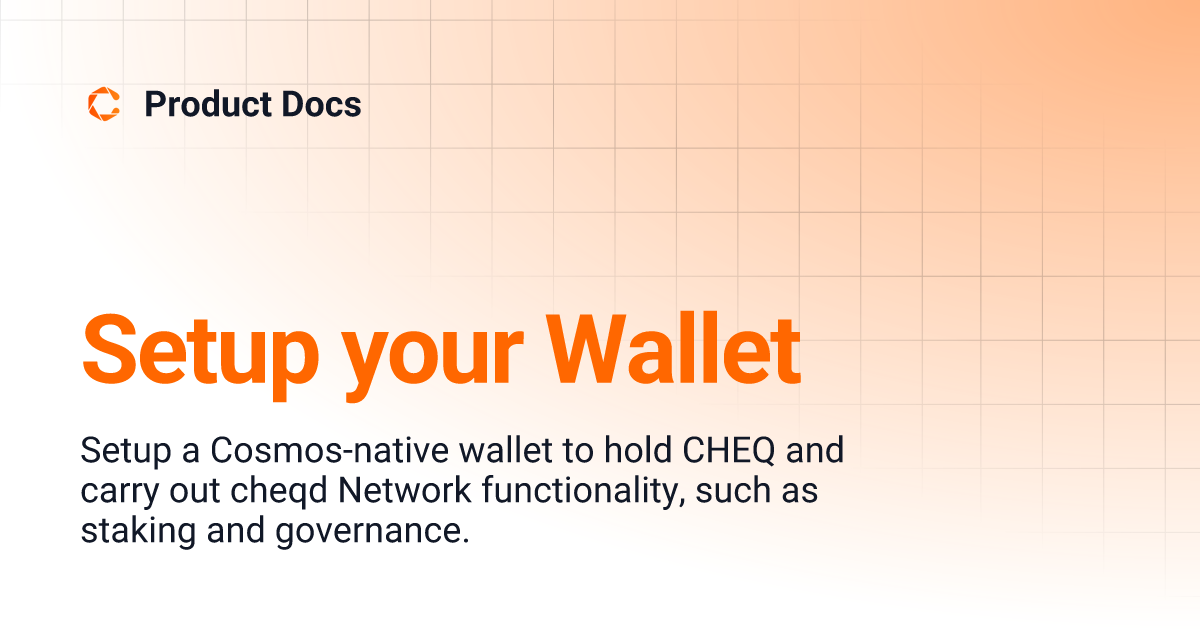 Product Docs

Setup your Wallet

Setup a Cosmos-native wallet to hold CHEQ and carry out cheqd Network functionality, such as staking and governance.